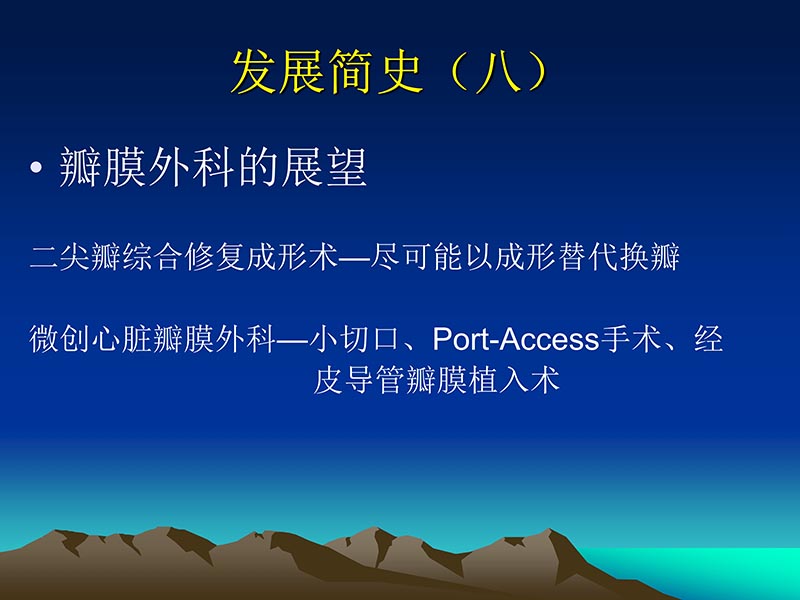 发展简史（八）

• 瓣膜外科的展望

二尖瓣综合修复成形术—尽可能以成形替代换瓣

微创心脏瓣膜外科—小切口、Port-Access手术、经皮导管瓣膜植入术